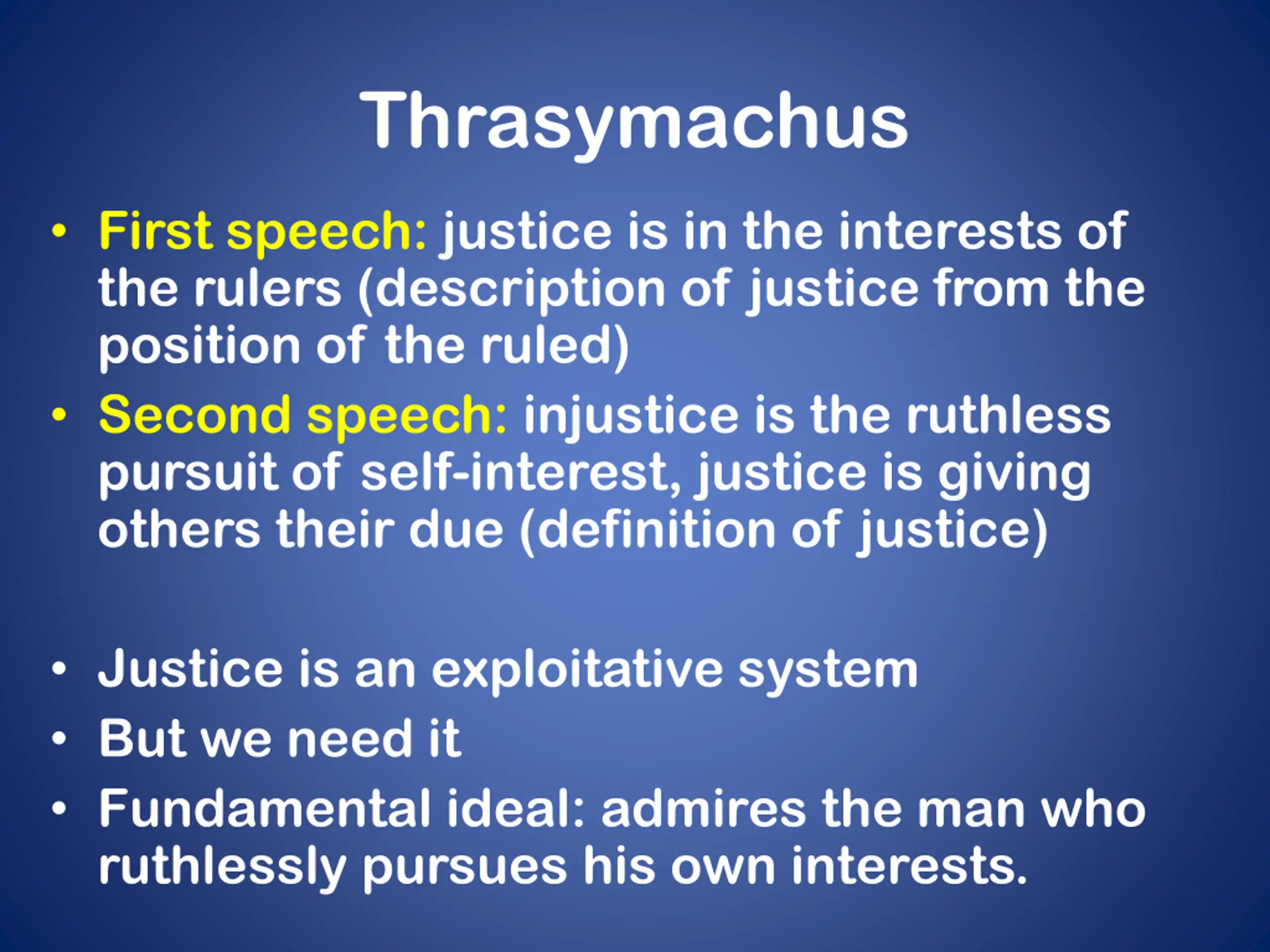 Thrasymachus

• First speech: justice is in the interests of the rulers (description of justice from the position of the ruled)
• Second speech: injustice is the ruthless pursuit of self-interest, justice is giving others their due (definition of justice)

• Justice is an exploitative system
• But we need it
• Fundamental ideal: admires the man who ruthlessly pursues his own interests.